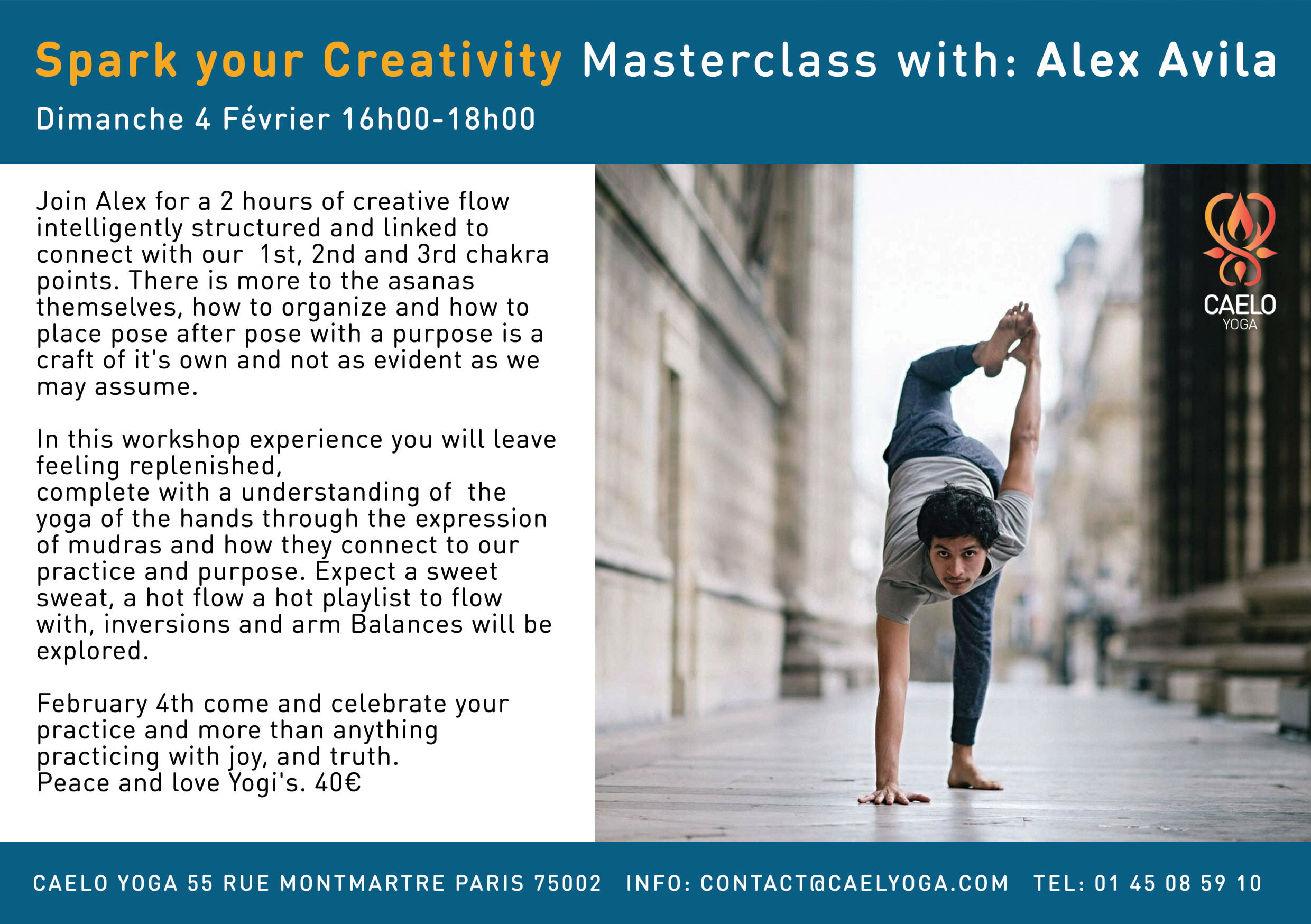 Spark your Creativity Masterclass with: Alex Avila

Dimanche 4 Février 16h00-18h00

Join Alex for a 2 hours of creative flow intelligently structured and linked to connect with our 1st, 2nd and 3rd chakra points. There is more to the asanas themselves, how to organize and how to place pose after pose with a purpose is a craft of it's own and not as evident as we may assume.

In this workshop experience you will leave feeling replenished,
complete with a understanding of the yoga of the hands through the expression of mudras and how they connect to our practice and purpose. Expect a sweet sweat, a hot flow a hot playlist to flow with, inversions and arm Balances will be explored.

February 4th come and celebrate your practice and more than anything practicing with joy, and truth.
Peace and love Yogi's. 40€

CAELO
YOGA

CAELO YOGA 55 RUE MONTMARTRE PARIS 75002 INFO: CONTACT@CAELYOGA.COM TEL: 01 45 08 59 10